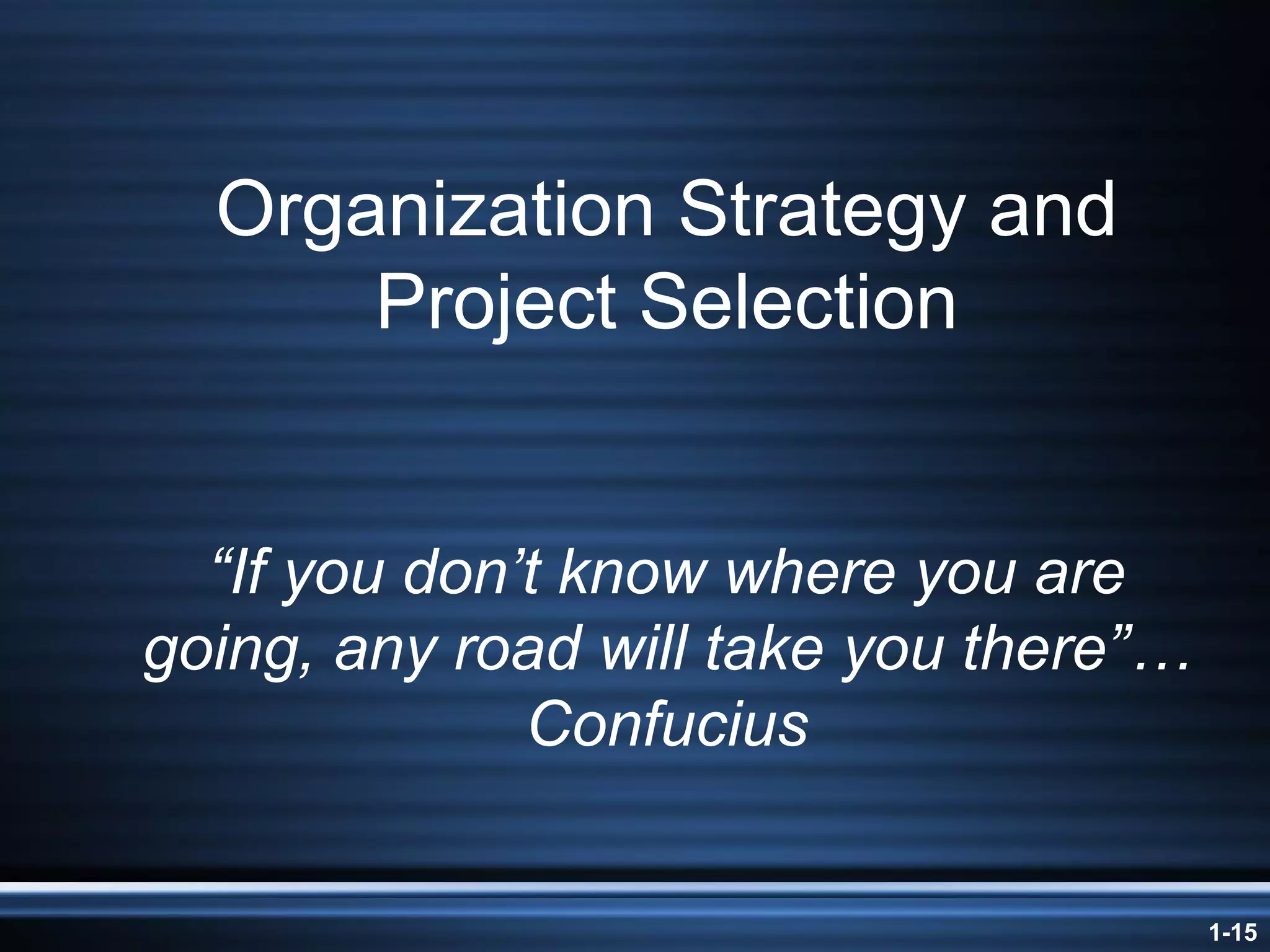 Organization Strategy and Project Selection

“If you don’t know where you are going, any road will take you there”… Confucius

1-15